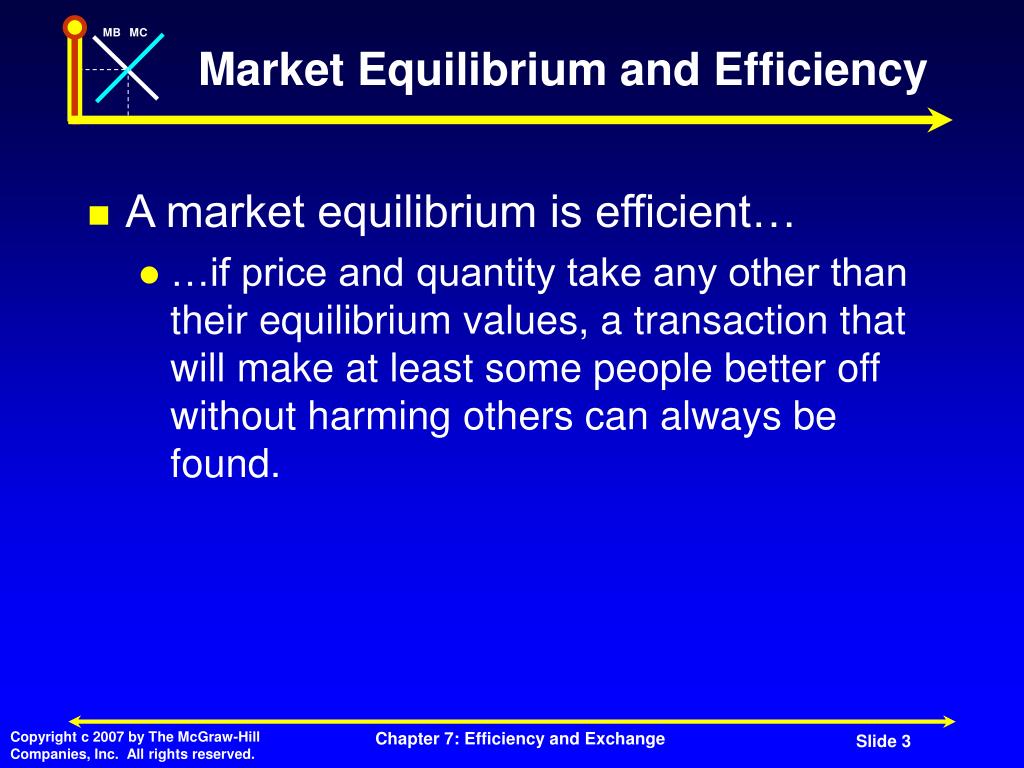 MB MC

Market Equilibrium and Efficiency

A market equilibrium is efficient…

…if price and quantity take any other than their equilibrium values, a transaction that will make at least some people better off without harming others can always be found.

Copyright c 2007 by The McGraw-Hill Companies, Inc. All rights reserved.

Chapter 7: Efficiency and Exchange

Slide 3